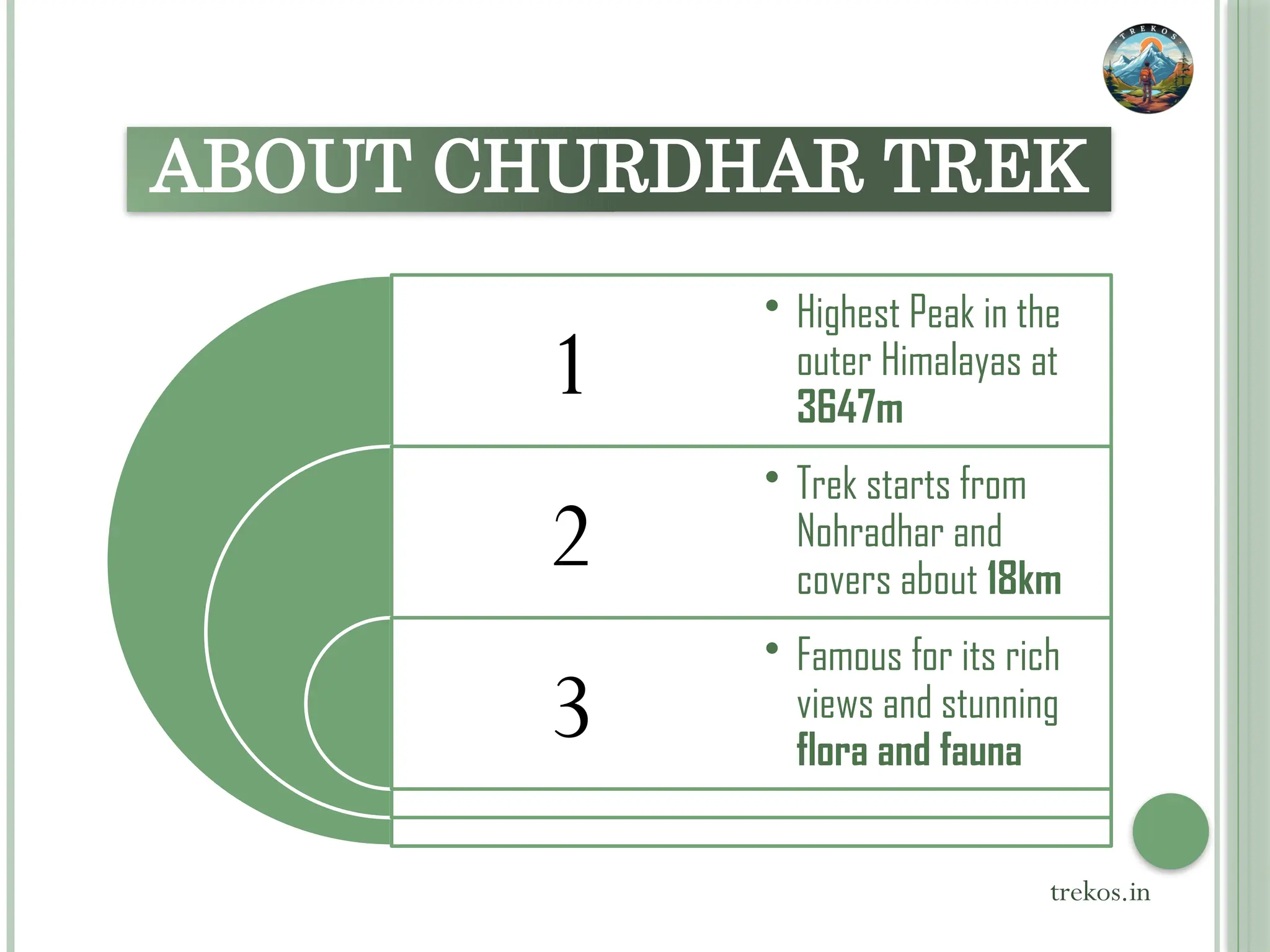 TREKOS

ABOUT CHURDHAR TREK

1

• Highest Peak in the outer Himalayas at 3647m

2

• Trek starts from Nohradhar and covers about 18km

3

• Famous for its rich views and stunning flora and fauna

trekos.in